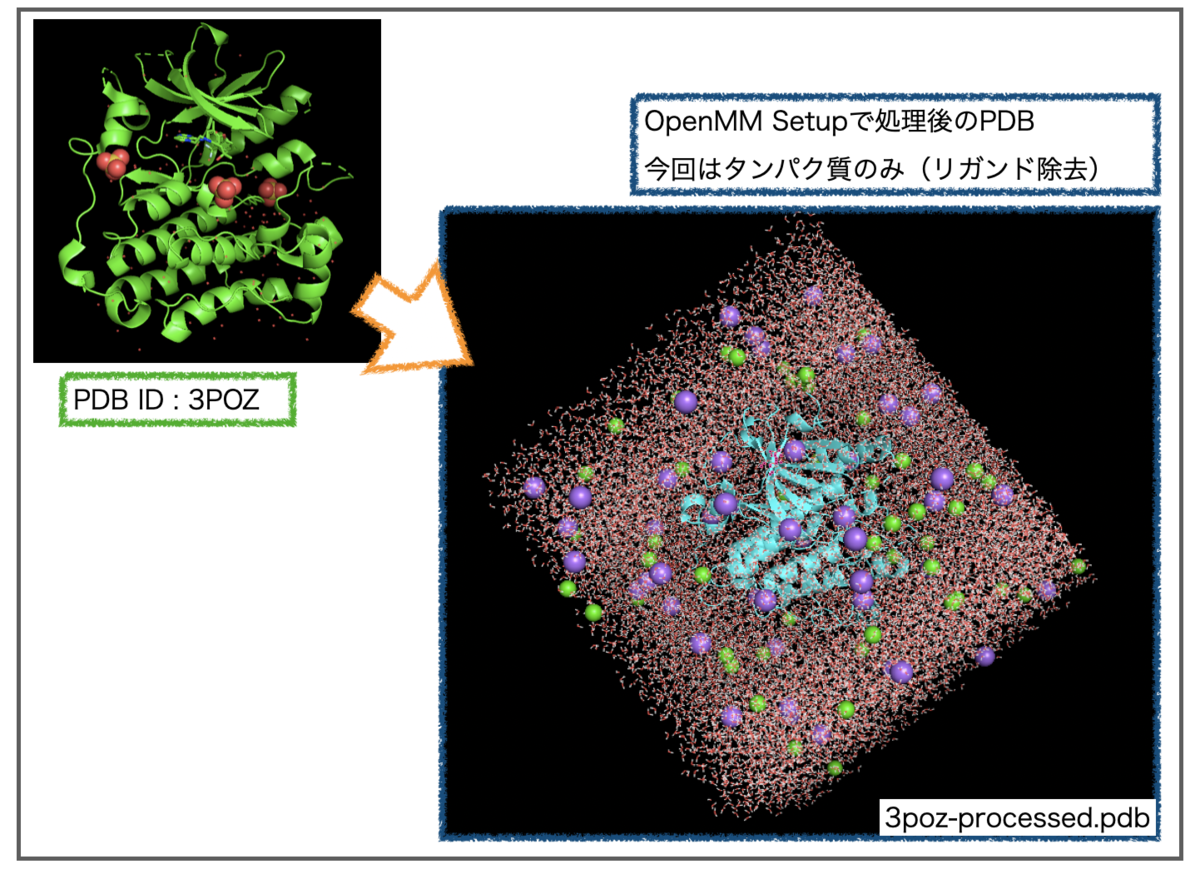 PDB ID : 3POZ

OpenMM Setupで処理後のPDB
今回はタンパク質のみ（リガンド除去）

3poz-processed.pdb